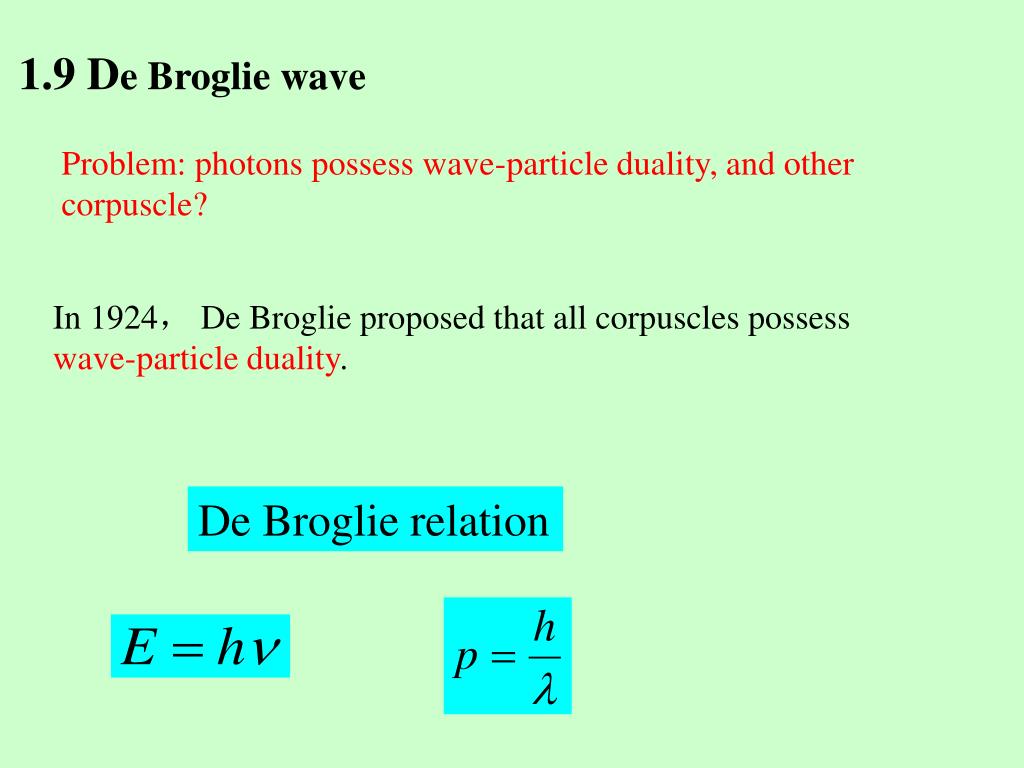 1.9 De Broglie wave

Problem: photons possess wave-particle duality, and other corpuscle?

In 1924， De Broglie proposed that all corpuscles possess wave-particle duality.

De Broglie relation

$E = h\nu$

$p = \frac{h}{\lambda}$